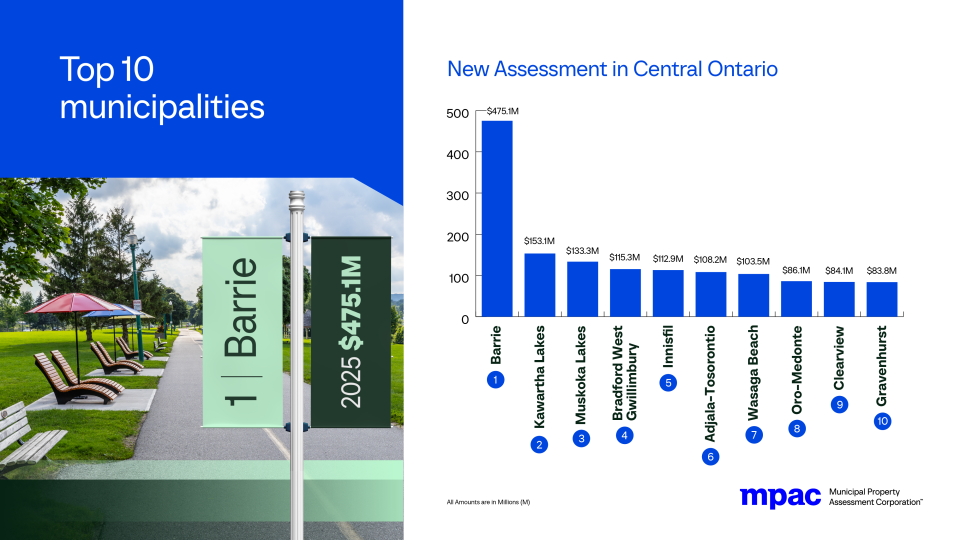 Top 10 municipalities

1 | Barrie

2025 $475.1M

New Assessment in Central Ontario

500
400
300
200
100
0

$475.1M
$153.1M
$133.3M
$115.3M
$112.9M
$108.2M
$103.5M
$86.1M
$84.1M
$83.8M

Barrie 1
Kawartha Lakes 2
Muskoka Lakes 3
Bradford West Gwillimbury 4
Innisfil 5
Adjala-Tosorontio 6
Wasaga Beach 7
Oro-Medonte 8
Clearview 9
Gravenhurst 10

All Amounts are in Millions (M)

mpac Municipal Property Assessment Corporation™